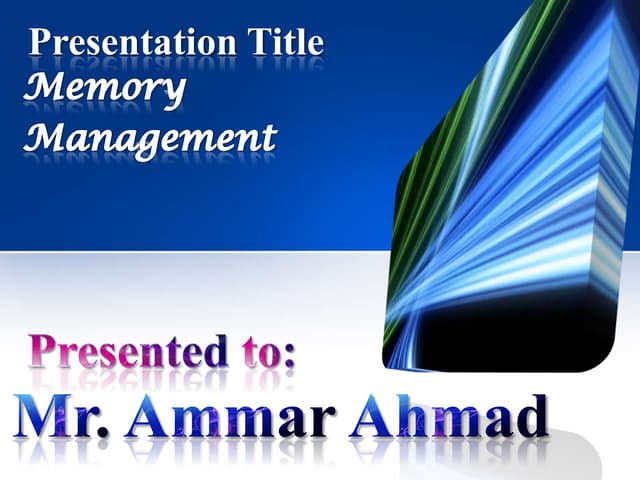 Presentation Title
Memory Management

Presented to:
Mr. Ammar Ahmad